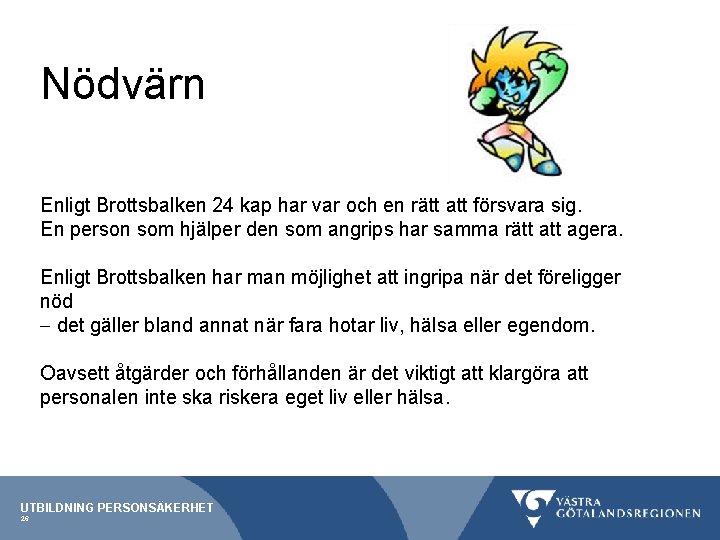 Nödvärn

Enligt Brottsbalken 24 kap har var och en rätt att försvara sig.
En person som hjälper den som angrips har samma rätt att agera.

Enligt Brottsbalken har man möjlighet att ingripa när det föreligger nöd
– det gäller bland annat när fara hotar liv, hälsa eller egendom.

Oavsett åtgärder och förhållanden är det viktigt att klargöra att personalen inte ska riskera eget liv eller hälsa.

UTBILDNING PERSONSÄKERHET
26

VÄSTRA GÖTALANDSREGIONEN